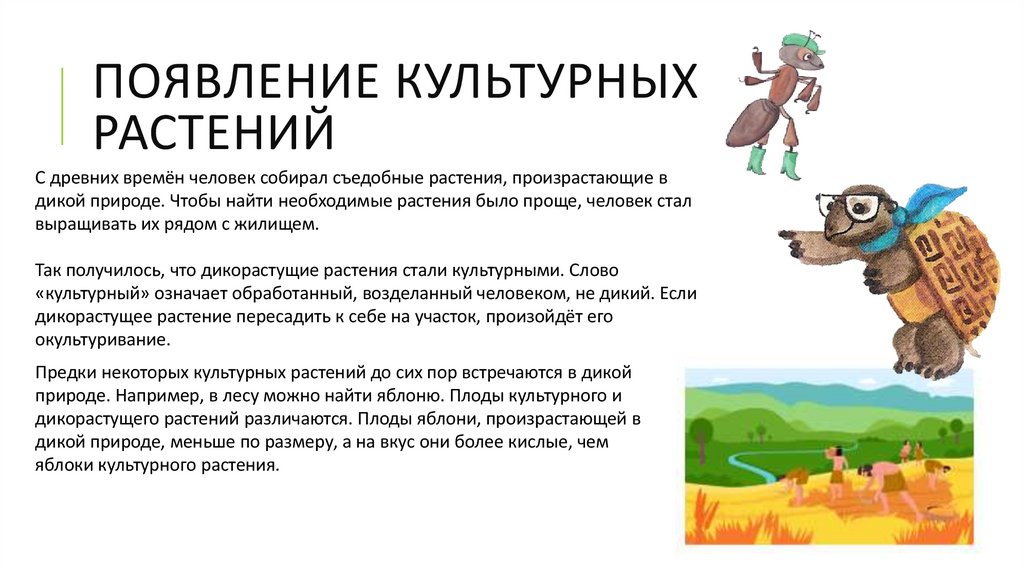 ПОЯВЛЕНИЕ КУЛЬТУРНЫХ РАСТЕНИЙ

С древних времён человек собирал съедобные растения, произрастающие в дикой природе. Чтобы найти необходимые растения было проще, человек стал выращивать их рядом с жилищем.

Так получилось, что дикорастущие растения стали культурными. Слово «культурный» означает обработанный, возделанный человеком, не дикий. Если дикорастущее растение пересадить к себе на участок, произойдёт его окультуривание.

Предки некоторых культурных растений до сих пор встречаются в дикой природе. Например, в лесу можно найти яблоню. Плоды культурного и дикорастущего растений различаются. Плоды яблони, произрастающей в дикой природе, меньше по размеру, а на вкус они более кислые, чем яблоки культурного растения.